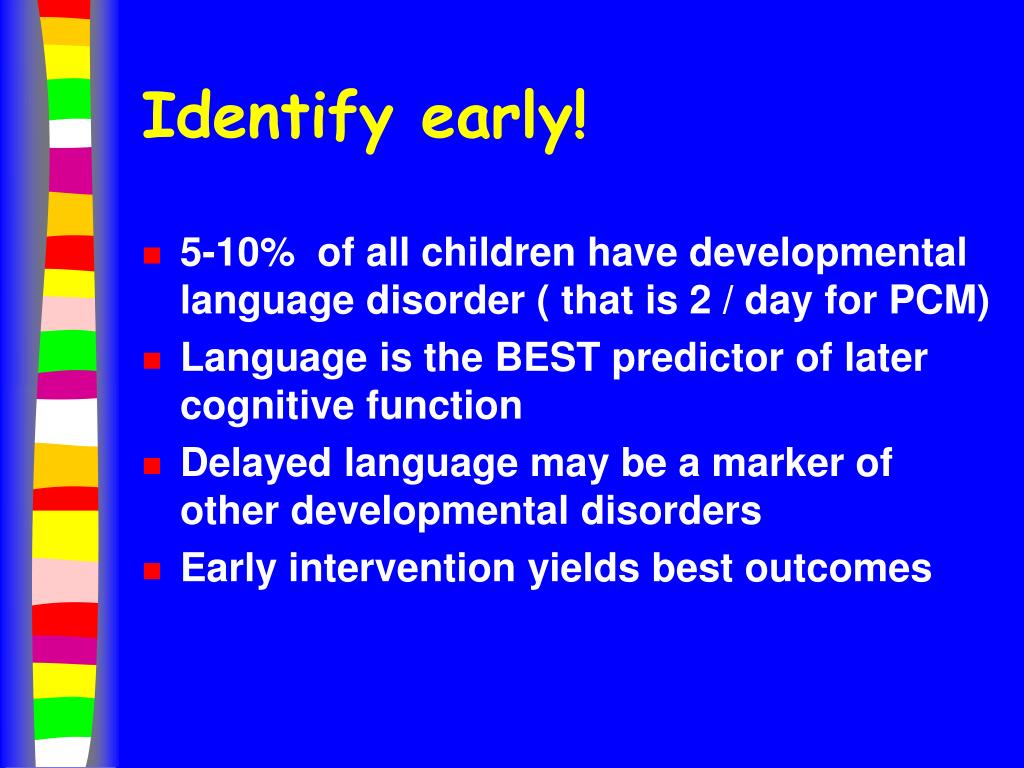 Identify early!

- 5-10% of all children have developmental language disorder ( that is 2 / day for PCM)
- Language is the BEST predictor of later cognitive function
- Delayed language may be a marker of other developmental disorders
- Early intervention yields best outcomes